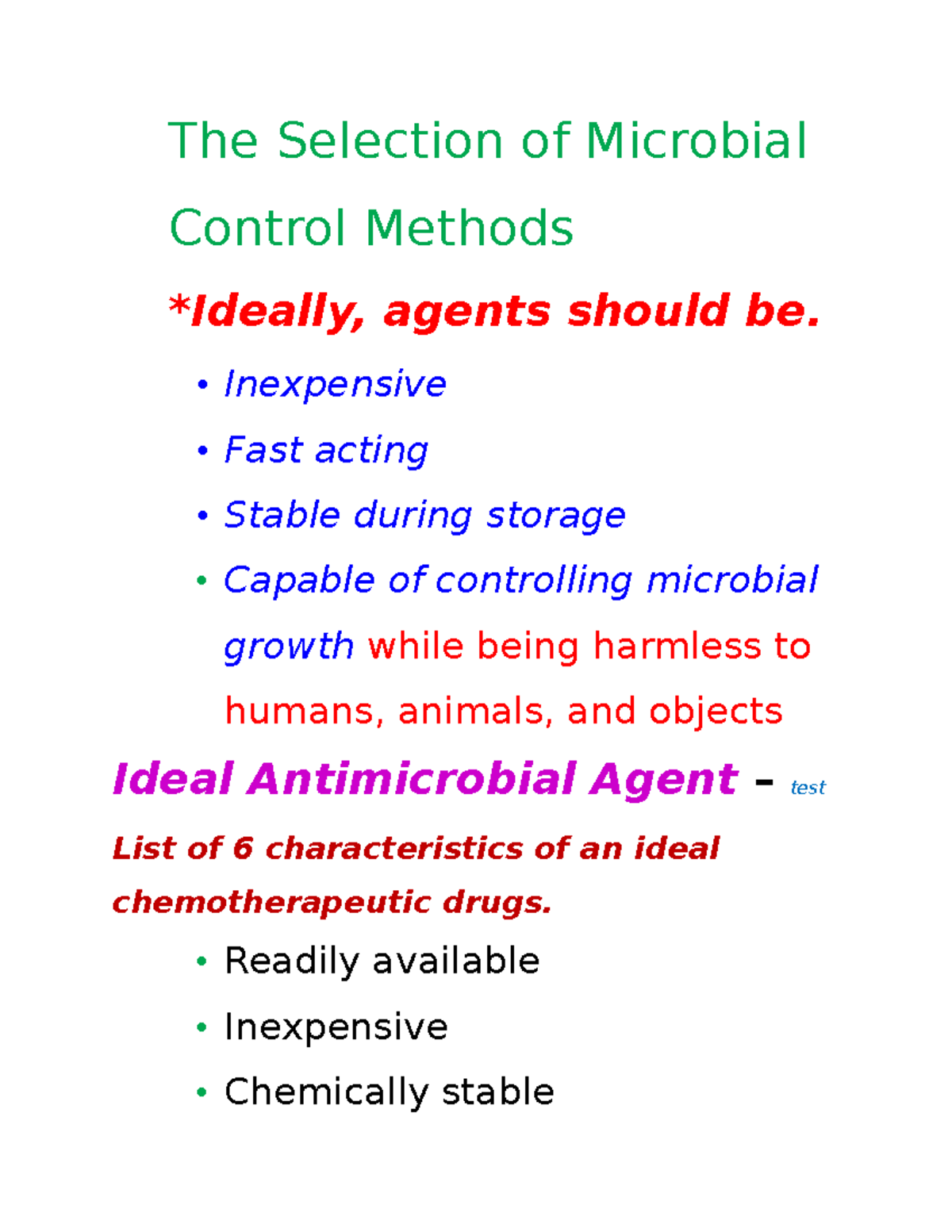 The Selection of Microbial Control Methods

*Ideally, agents should be.

• Inexpensive
• Fast acting
• Stable during storage
• Capable of controlling microbial growth while being harmless to humans, animals, and objects

Ideal Antimicrobial Agent – test

List of 6 characteristics of an ideal chemotherapeutic drugs.

• Readily available
• Inexpensive
• Chemically stable